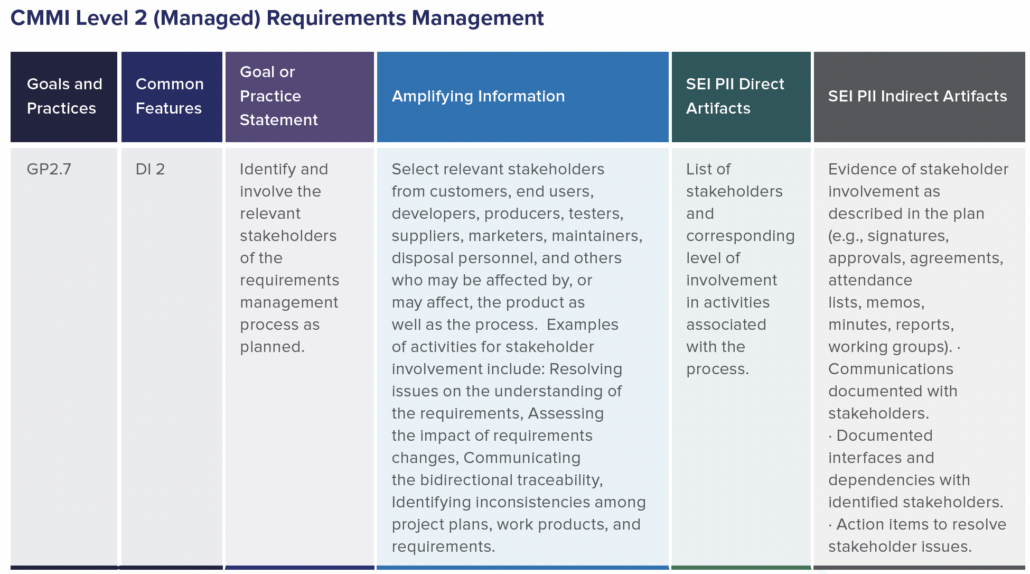 CMMI Level 2 (Managed) Requirements Management

| Goals and Practices | Common Features | Goal or Practice Statement | Amplifying Information | SEI PII Direct Artifacts | SEI PII Indirect Artifacts |
|---|---|---|---|---|---|
| GP2.7 | DI 2 | Identify and involve the relevant stakeholders of the requirements management process as planned. | Select relevant stakeholders from customers, end users, developers, producers, testers, suppliers, marketers, maintainers, disposal personnel, and others who may be affected by, or may affect, the product as well as the process. Examples of activities for stakeholder involvement include: Resolving issues on the understanding of the requirements, Assessing the impact of requirements changes, Communicating the bidirectional traceability, Identifying inconsistencies among project plans, work products, and requirements. | List of stakeholders and corresponding level of involvement in activities associated with the process. | Evidence of stakeholder involvement as described in the plan (e.g., signatures, approvals, agreements, attendance lists, memos, minutes, reports, working groups). · Communications documented with stakeholders. · Documented interfaces and dependencies with identified stakeholders. · Action items to resolve stakeholder issues. |